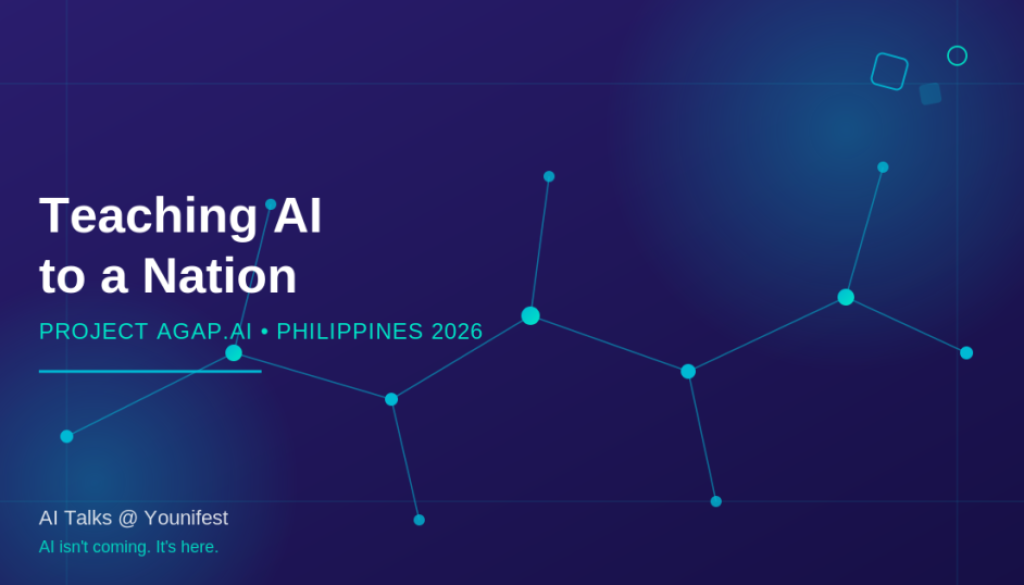 Teaching AI to a Nation

PROJECT AGAP.AI • PHILIPPINES 2026

AI Talks @ Younifest

AI isn't coming. It's here.